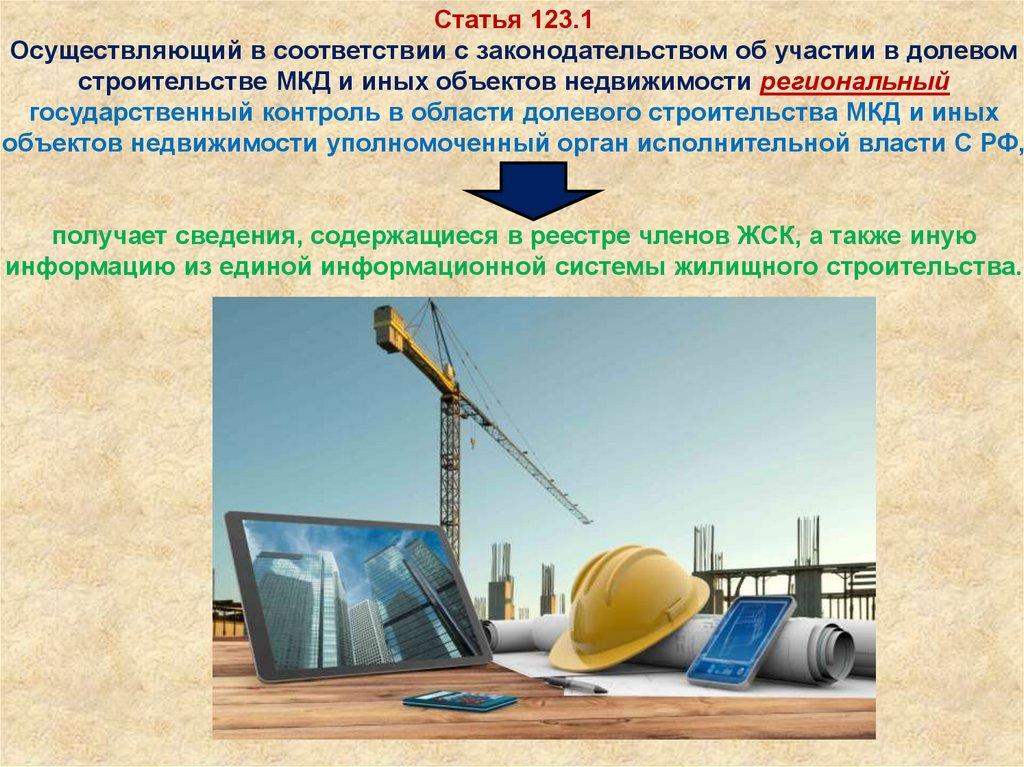 Статья 123.1
Осуществляющий в соответствии с законодательством об участии в долевом строительстве МКД и иных объектов недвижимости региональный государственный контроль в области долевого строительства МКД и иных объектов недвижимости уполномоченный орган исполнительной власти С РФ,

получает сведения, содержащиеся в реестре членов ЖСК, а также иную информацию из единой информационной системы жилищного строительства.